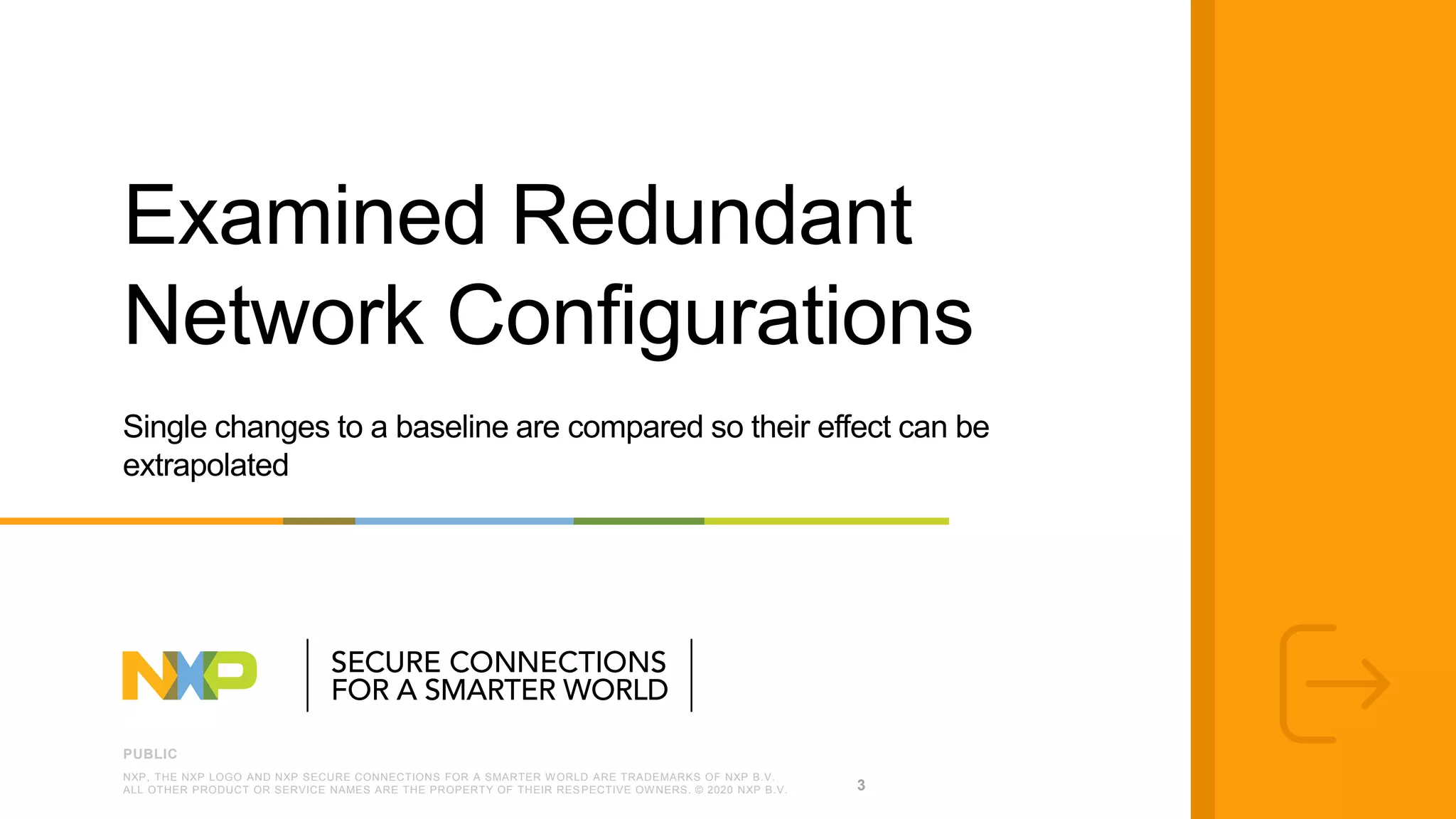 Examined Redundant Network Configurations

Single changes to a baseline are compared so their effect can be extrapolated

NXP

SECURE CONNECTIONS FOR A SMARTER WORLD

PUBLIC

NXP, THE NXP LOGO AND NXP SECURE CONNECTIONS FOR A SMARTER WORLD ARE TRADEMARKS OF NXP B.V. ALL OTHER PRODUCT OR SERVICE NAMES ARE THE PROPERTY OF THEIR RESPECTIVE OWNERS. © 2020 NXP B.V.

3